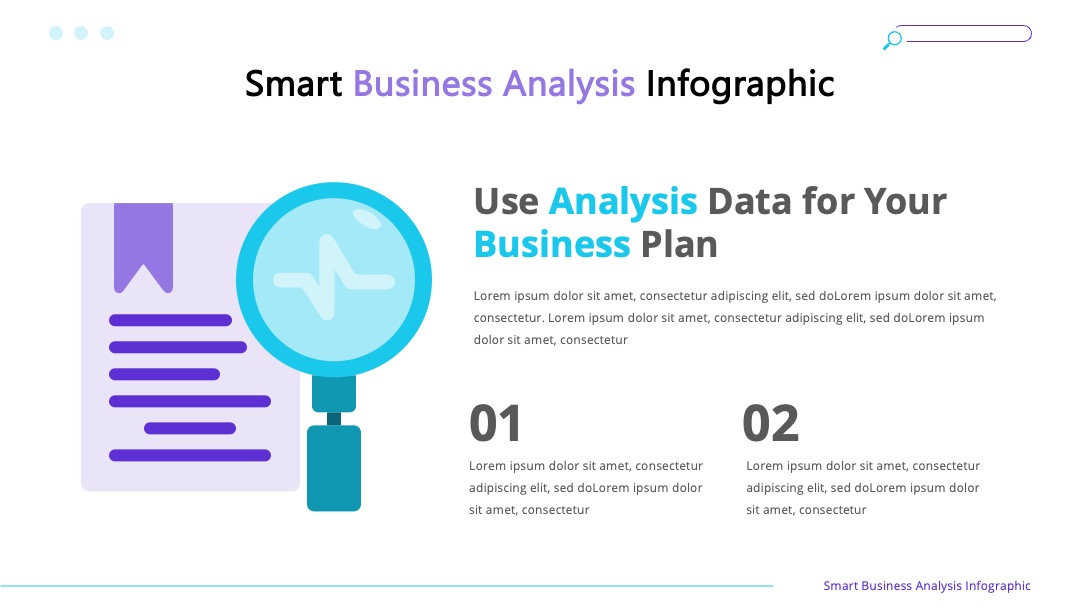 Smart Business Analysis Infographic

Use Analysis Data for Your Business Plan

Lorem ipsum dolor sit amet, consectetur adipiscing elit, sed doLorem ipsum dolor sit amet, consectetur. Lorem ipsum dolor sit amet, consectetur adipiscing elit, sed doLorem ipsum dolor sit amet, consectetur

01

Lorem ipsum dolor sit amet, consectetur adipiscing elit, sed doLorem ipsum dolor sit amet, consectetur

02

Lorem ipsum dolor sit amet, consectetur adipiscing elit, sed doLorem ipsum dolor sit amet, consectetur

Smart Business Analysis Infographic